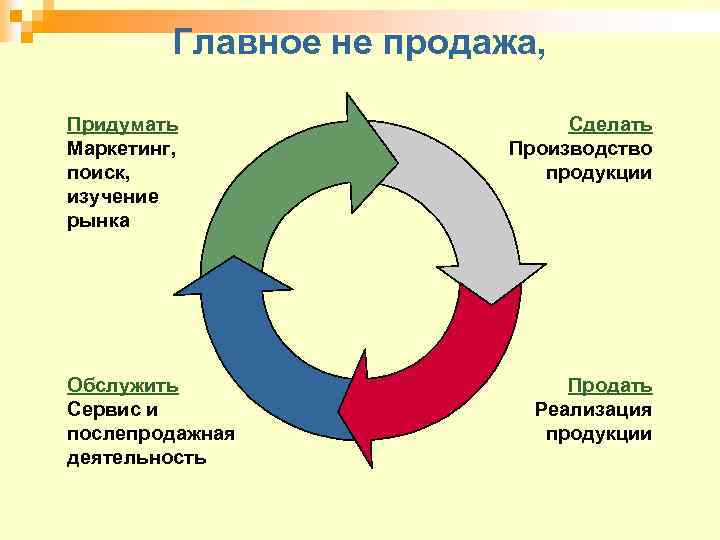 Главное не продажа,

Придумать
Маркетинг, поиск, изучение рынка

Сделать
Производство продукции

Обслужить
Сервис и послепродажная деятельность

Продать
Реализация продукции